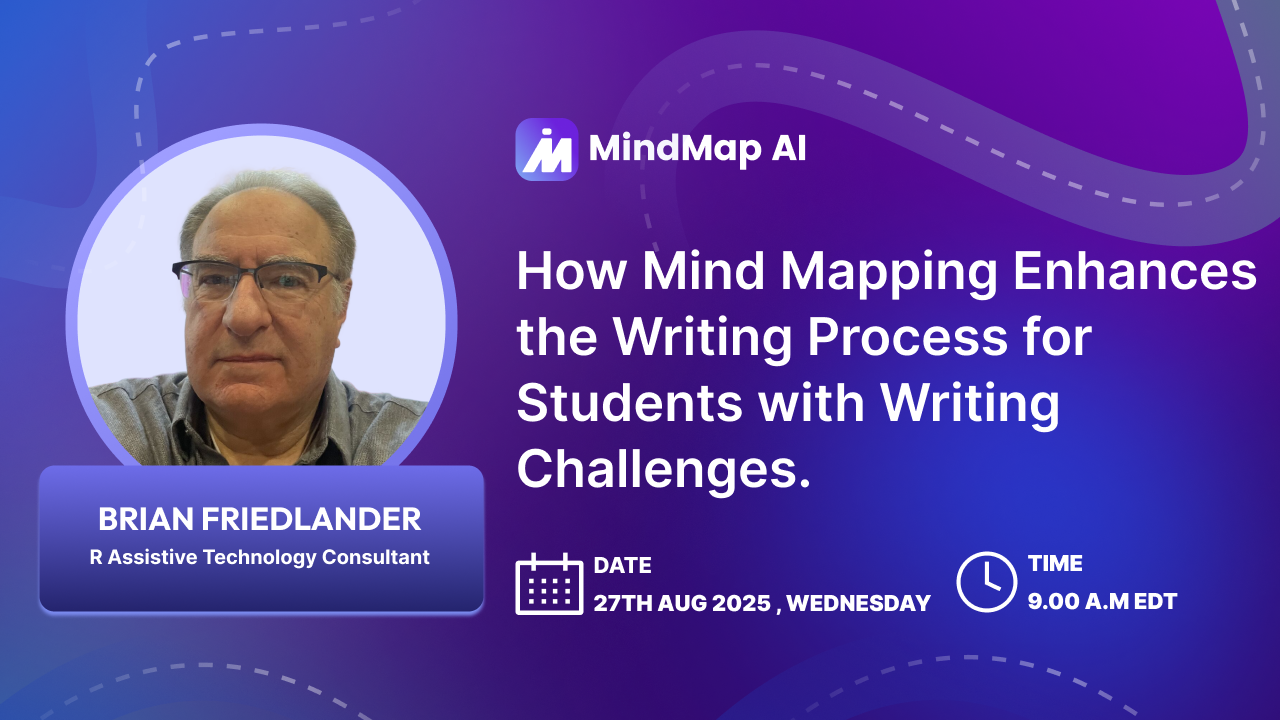 MindMap AI

How Mind Mapping Enhances the Writing Process for Students with Writing Challenges.

BRIAN FRIEDLANDER
R Assistive Technology Consultant

DATE
27TH AUG 2025 , WEDNESDAY

TIME
9.00 A.M EDT